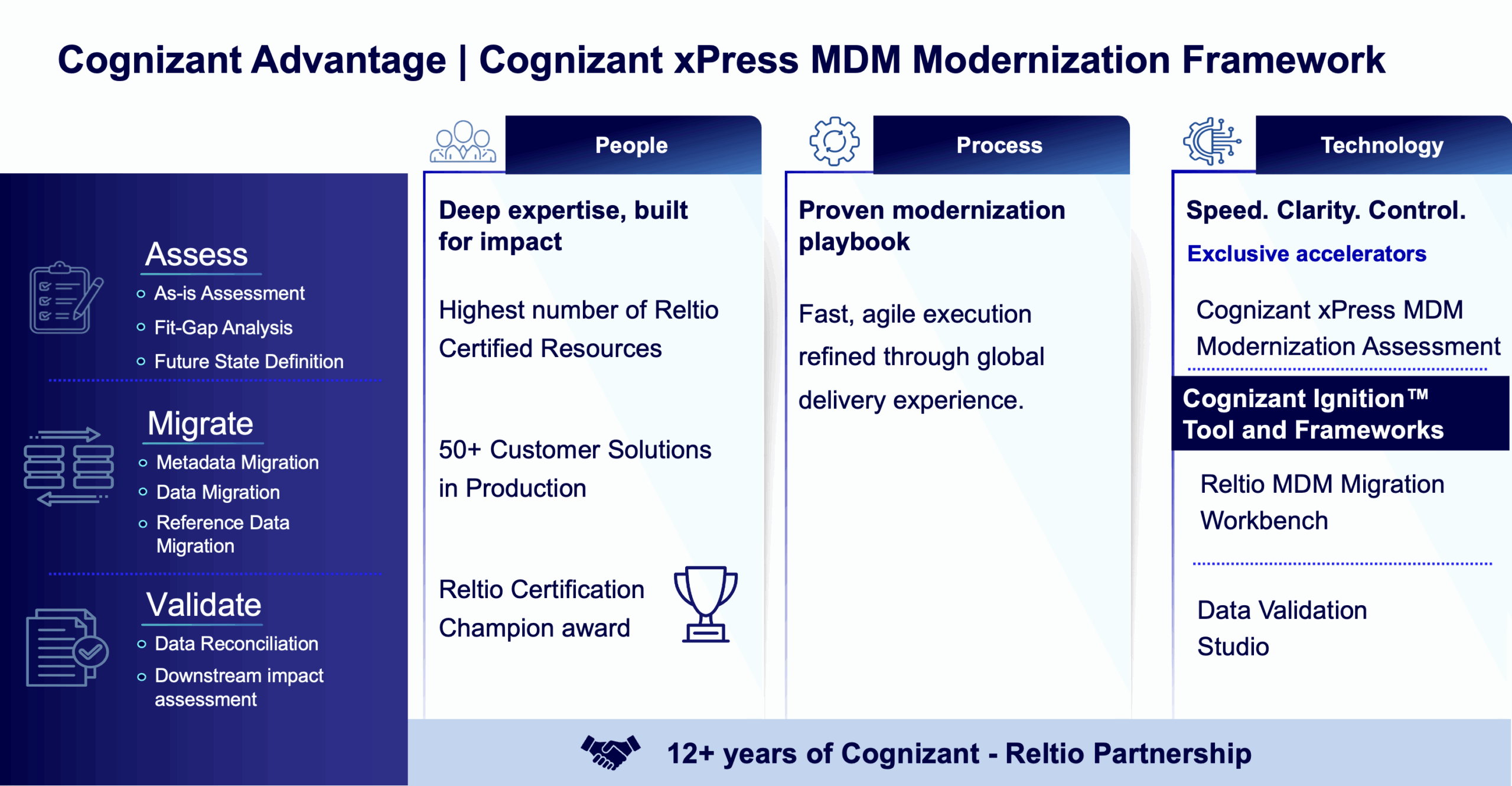 Cognizant Advantage | Cognizant xPress MDM Modernization Framework

Assess
- As-is Assessment
- Fit-Gap Analysis
- Future State Definition

Migrate
- Metadata Migration
- Data Migration
- Reference Data Migration

Validate
- Data Reconciliation
- Downstream impact assessment

People

Deep expertise, built for impact

Highest number of Reltio Certified Resources

50+ Customer Solutions in Production

Reltio Certification Champion award

Process

Proven modernization playbook

Fast, agile execution refined through global delivery experience.

Technology

Speed. Clarity. Control.

Exclusive accelerators

Cognizant xPress MDM Modernization Assessment

Cognizant Ignition™ Tool and Frameworks

Reltio MDM Migration Workbench

Data Validation Studio

12+ years of Cognizant - Reltio Partnership